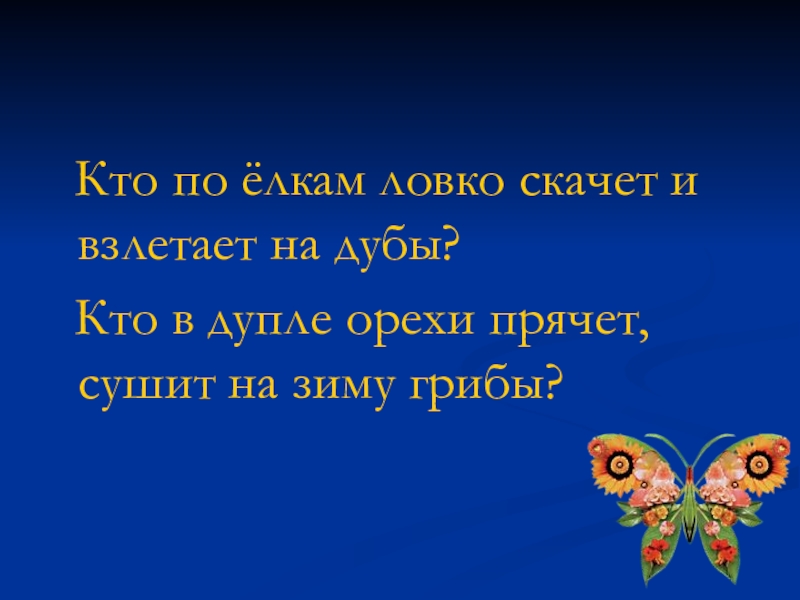 Кто по ёлкам ловко скачет и взлетает на дубы?

Кто в дупле орехи прячет, сушит на зиму грибы?